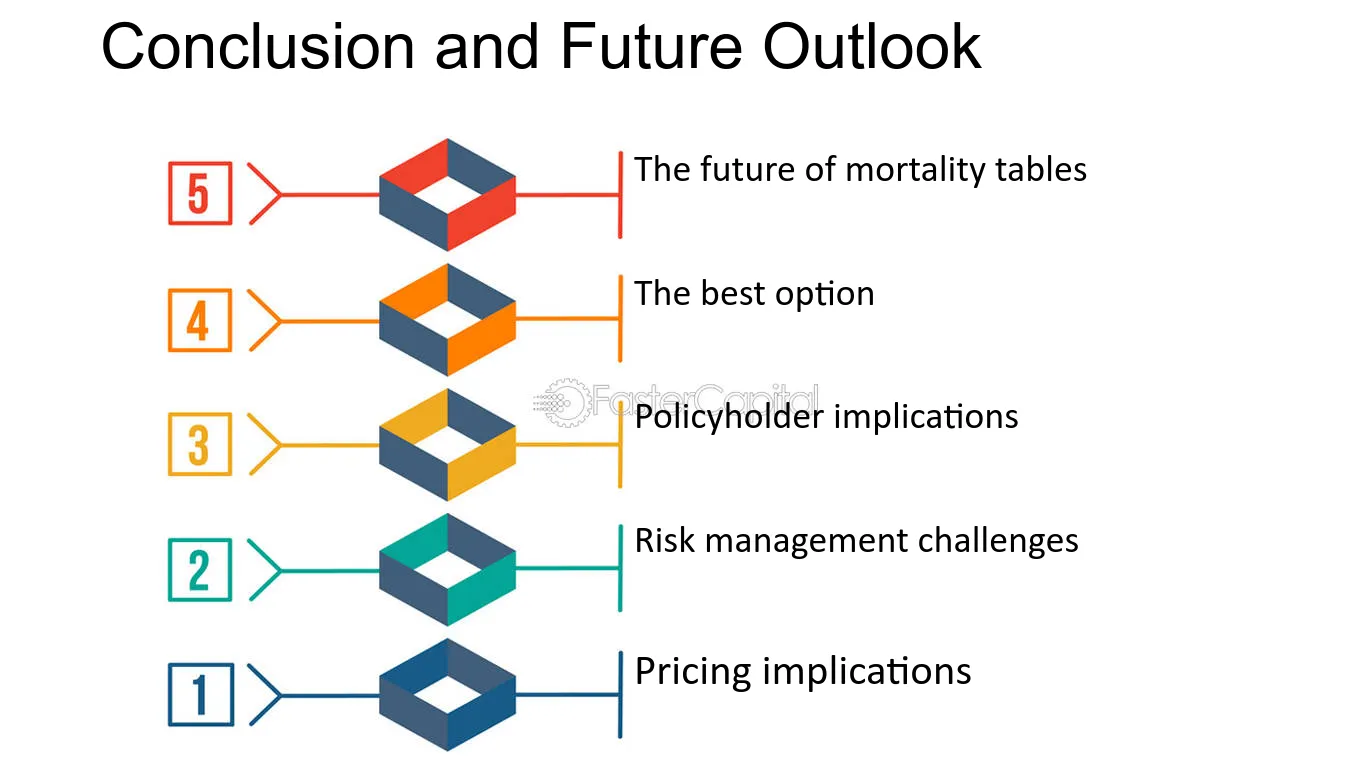 Conclusion and Future Outlook

5

The future of mortality tables

4

The best option

3

Policyholder implications

2

Risk management challenges

1

Pricing implications

FasterCapital